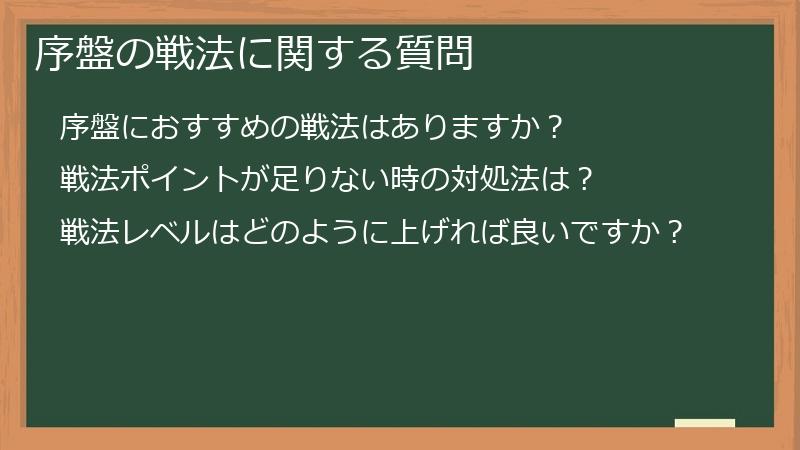 序盤の戦法に関する質問

序盤におすすめの戦法はありますか？

戦法ポイントが足りない時の対処法は？

戦法レベルはどのように上げれば良いですか？